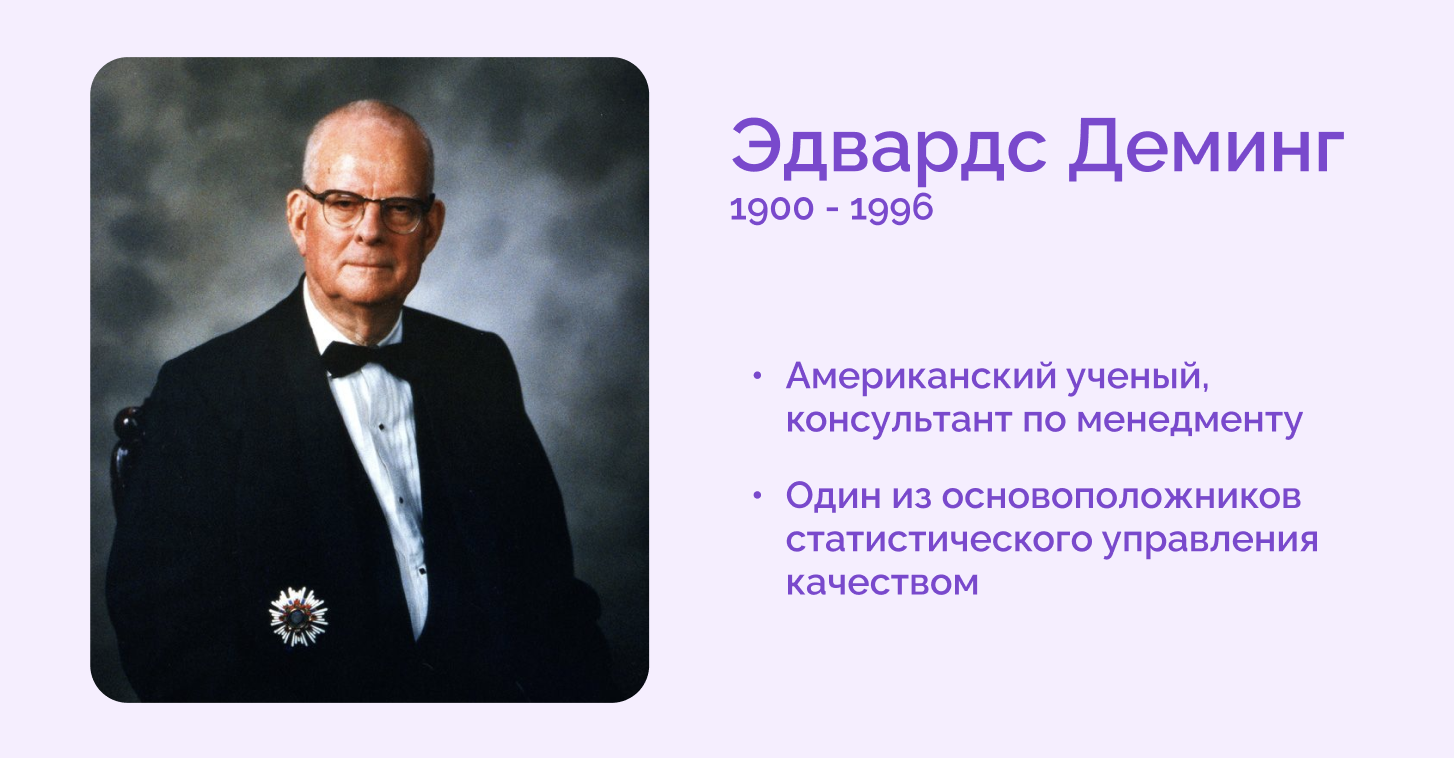 Эдвардс Деминг
1900 - 1996

• Американский ученый, консультант по менедменту

• Один из основоположников статистического управления качеством